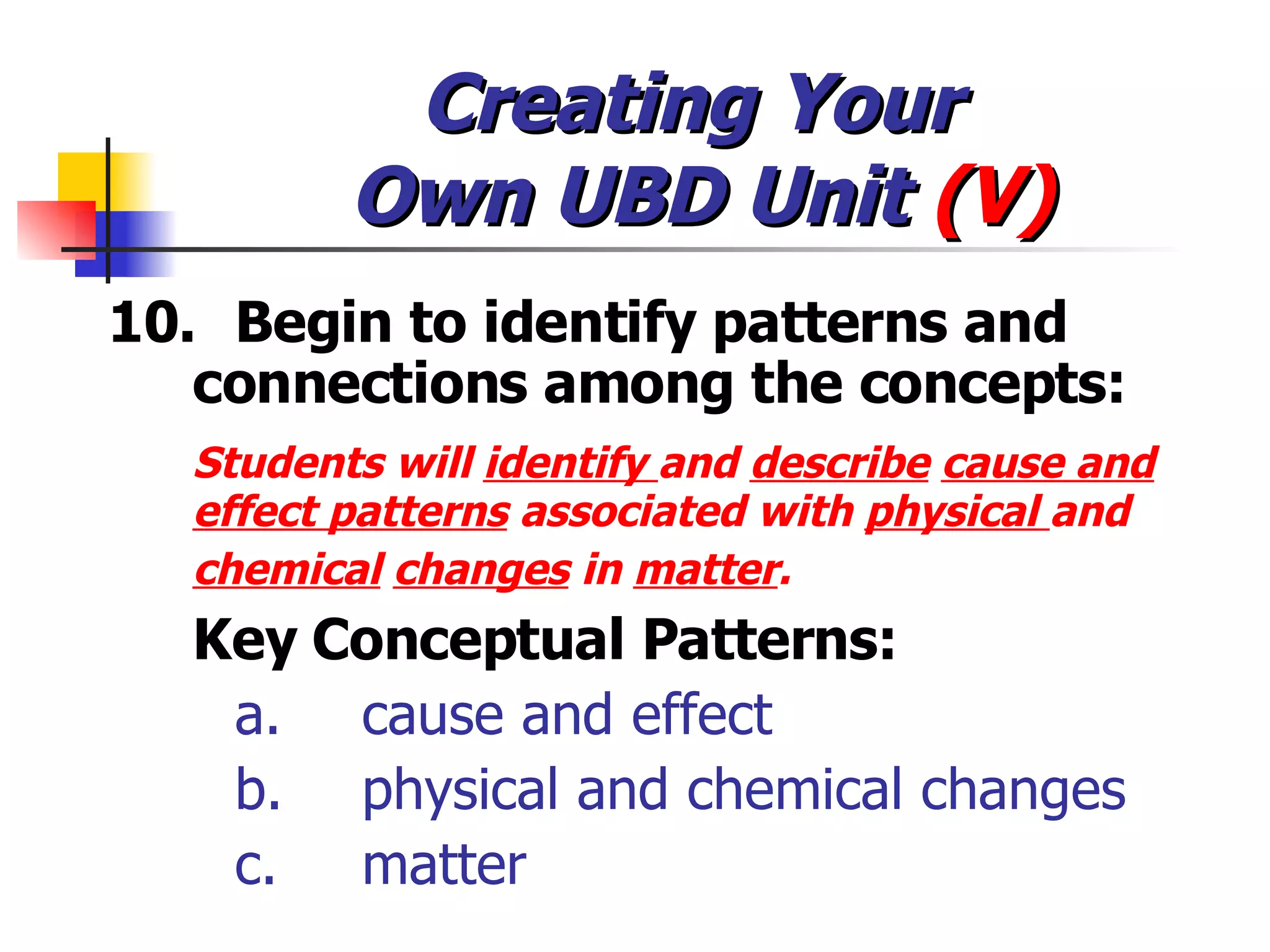 Creating Your Own UBD Unit (V)

10. Begin to identify patterns and connections among the concepts:

Students will identify and describe cause and effect patterns associated with physical and chemical changes in matter.

Key Conceptual Patterns:

a. cause and effect
b. physical and chemical changes
c. matter